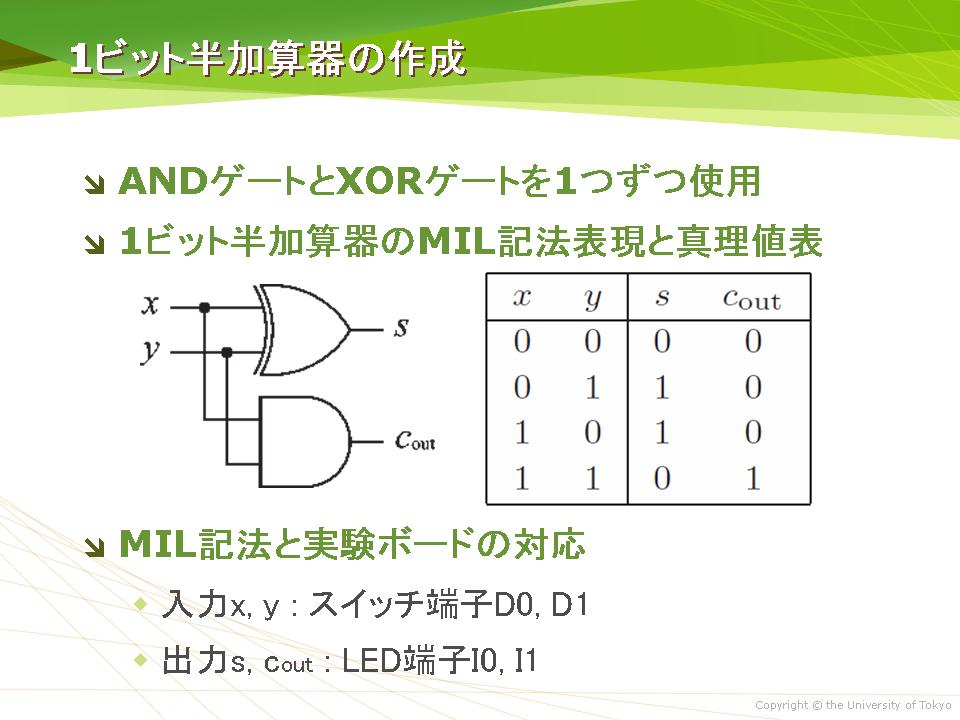 1ビット半加算器の作成

ANDゲートとXORゲートを1つずつ使用

1ビット半加算器のMIL記法表現と真理値表

$x$

$y$

$s$

$c_{out}$

| $x$ | $y$ | $s$ | $c_{out}$ |
|---|---|---|---|
| 0 | 0 | 0 | 0 |
| 0 | 1 | 1 | 0 |
| 1 | 0 | 1 | 0 |
| 1 | 1 | 0 | 1 |

MIL記法と実験ボードの対応

入力x, y : スイッチ端子D0, D1

出力s, $c_{out}$ : LED端子I0, I1

Copyright © the University of Tokyo